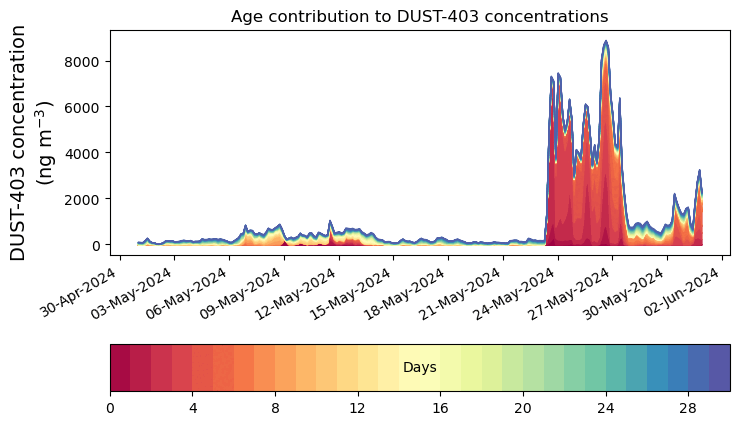 Age contribution to DUST-403 concentrations

DUST-403 concentration (ng m$^{-3}$)

8000
6000
4000
2000
0

30-Apr-2024
03-May-2024
06-May-2024
09-May-2024
12-May-2024
15-May-2024
18-May-2024
21-May-2024
24-May-2024
27-May-2024
30-May-2024
02-Jun-2024

Days

0
4
8
12
16
20
24
28